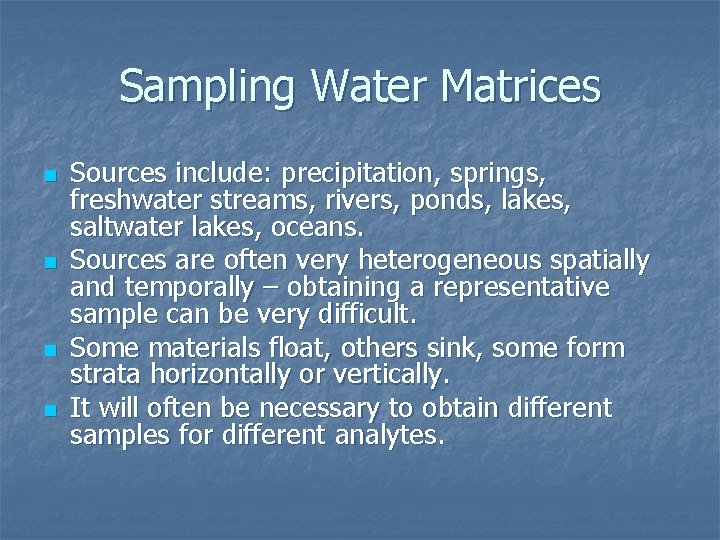 Sampling Water Matrices

- Sources include: precipitation, springs, freshwater streams, rivers, ponds, lakes, saltwater lakes, oceans.
- Sources are often very heterogeneous spatially and temporally – obtaining a representative sample can be very difficult.
- Some materials float, others sink, some form strata horizontally or vertically.
- It will often be necessary to obtain different samples for different analytes.